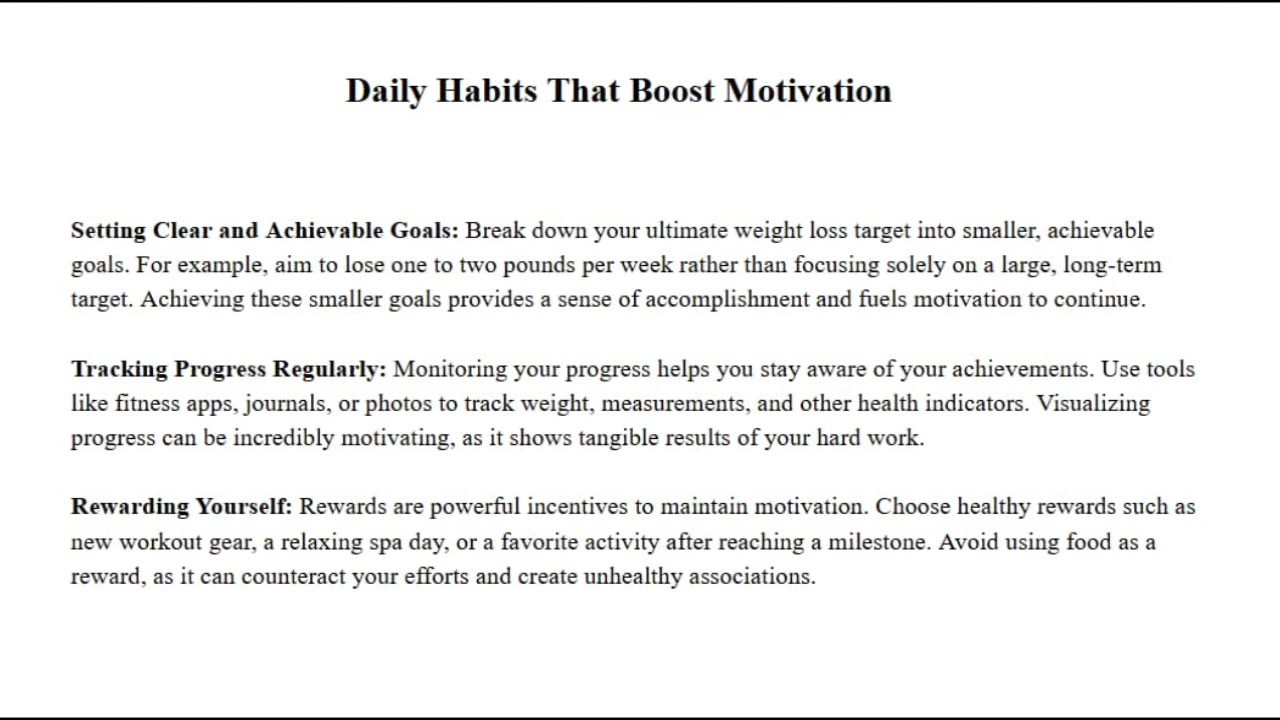 Daily Habits That Boost Motivation

Setting Clear and Achievable Goals: Break down your ultimate weight loss target into smaller, achievable goals. For example, aim to lose one to two pounds per week rather than focusing solely on a large, long-term target. Achieving these smaller goals provides a sense of accomplishment and fuels motivation to continue.

Tracking Progress Regularly: Monitoring your progress helps you stay aware of your achievements. Use tools like fitness apps, journals, or photos to track weight, measurements, and other health indicators. Visualizing progress can be incredibly motivating, as it shows tangible results of your hard work.

Rewarding Yourself: Rewards are powerful incentives to maintain motivation. Choose healthy rewards such as new workout gear, a relaxing spa day, or a favorite activity after reaching a milestone. Avoid using food as a reward, as it can counteract your efforts and create unhealthy associations.